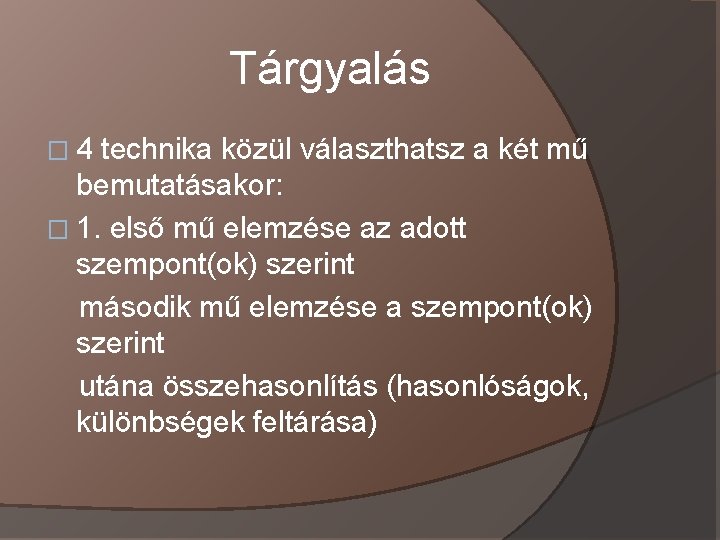 Tárgyalás

4 technika közül választhatsz a két mű bemutatásakor:

1. első mű elemzése az adott szempont(ok) szerint

második mű elemzése a szempont(ok) szerint

utána összehasonlítás (hasonlóságok, különbségek feltárása)